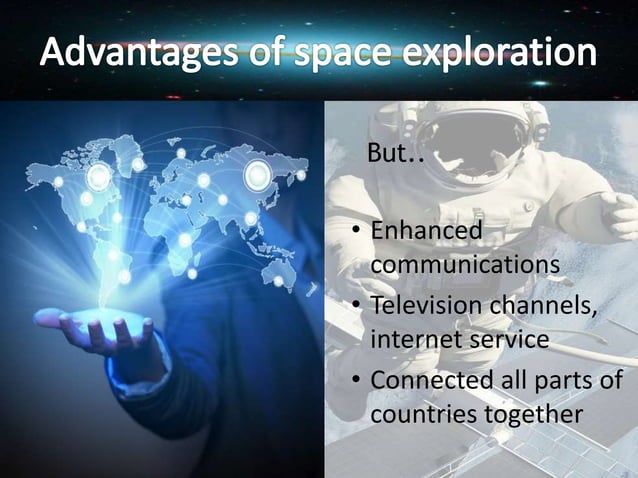 Advantages of space exploration

But..

• Enhanced communications
• Television channels, internet service
• Connected all parts of countries together